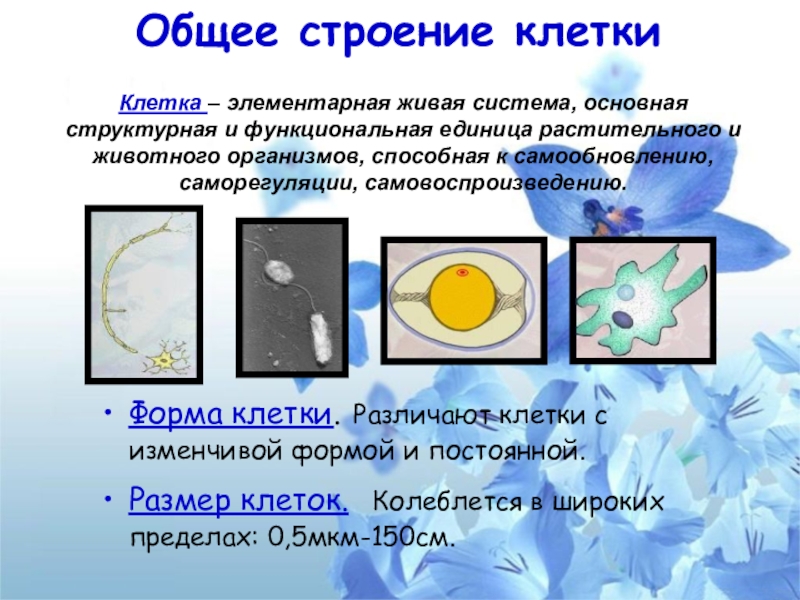 Общее строение клетки

Клетка – элементарная живая система, основная структурная и функциональная единица растительного и животного организмов, способная к самообновлению, саморегуляции, самовоспроизведению.

• Форма клетки. Различают клетки с изменчивой формой и постоянной.

• Размер клеток. Колеблется в широких пределах: 0,5мкм-150см.